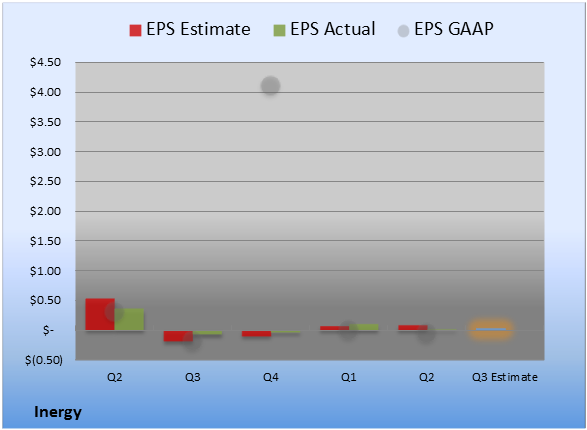 EPS Estimate EPS Actual EPS GAAP

$4.50
$4.00
$3.50
$3.00
$2.50
$2.00
$1.50
$1.00
$0.50
$-
$(0.50)

Q2 Q3 Q4 Q1 Q2 Q3 Estimate

Inergy